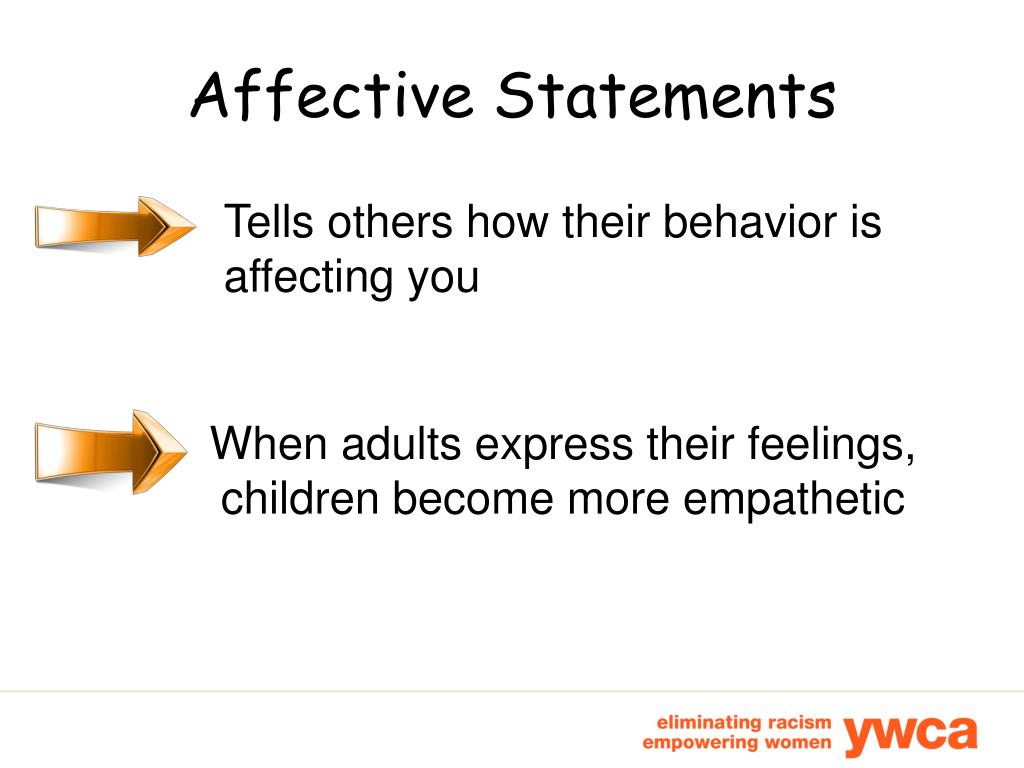 Affective Statements

Tells others how their behavior is affecting you

When adults express their feelings, children become more empathetic

eliminating racism
empowering women
ywca